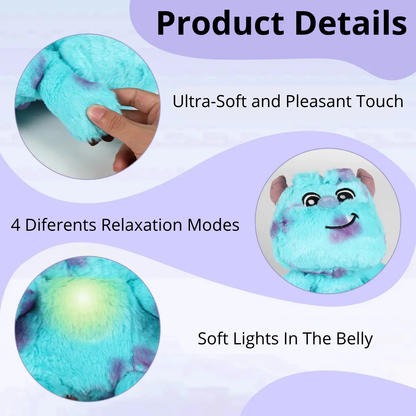 Product Details

Ultra-Soft and Pleasant Touch

4 Diferents Relaxation Modes

Soft Lights In The Belly